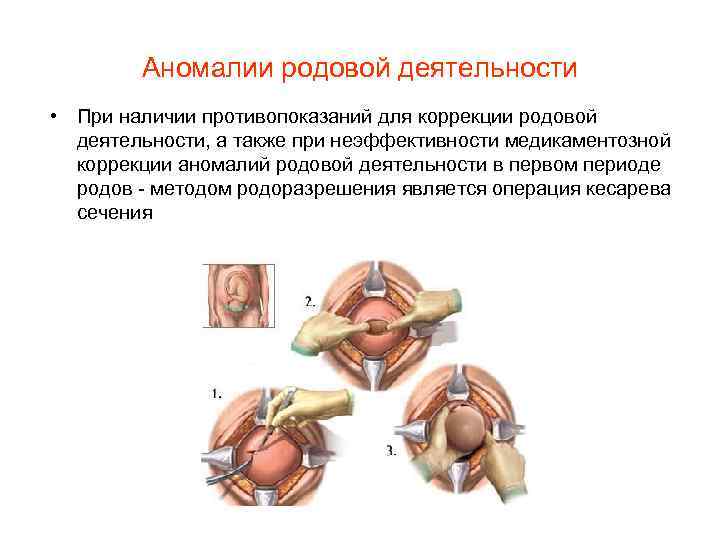 Аномалии родовой деятельности

• При наличии противопоказаний для коррекции родовой деятельности, а также при неэффективности медикаментозной коррекции аномалий родовой деятельности в первом периоде родов - методом родоразрешения является операция кесарева сечения

2.

1.

3.